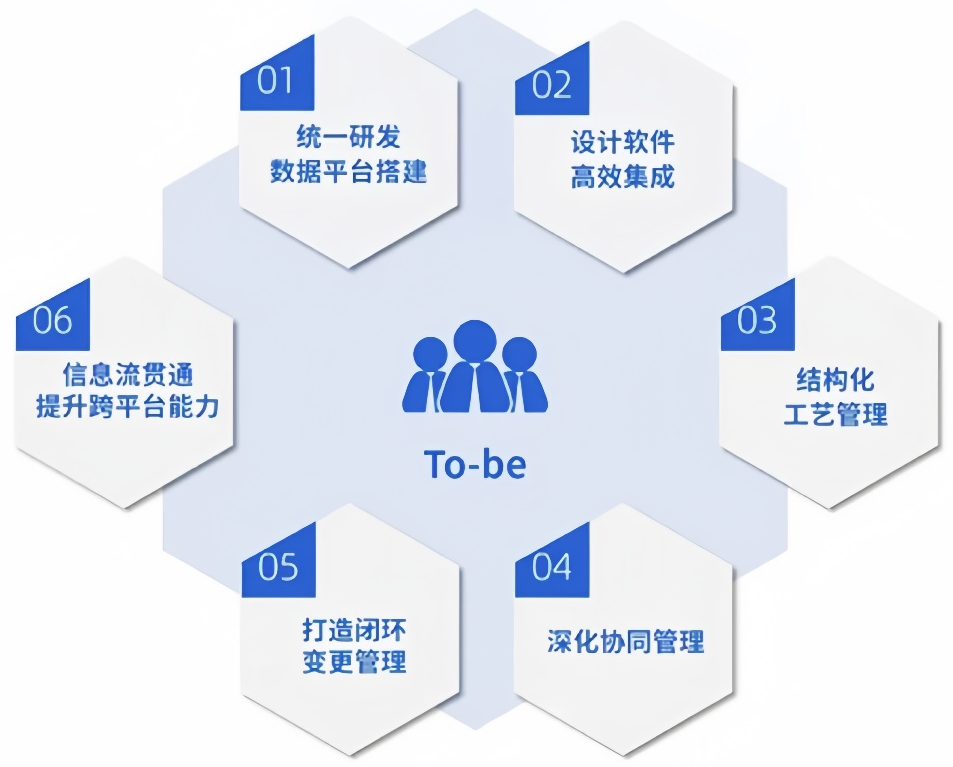 01
统一研发
数据平台搭建

02
设计软件
高效集成

03
结构化
工艺管理

04
深化协同管理

05
打造闭环
变更管理

06
信息流贯通
提升跨平台能力

To-be